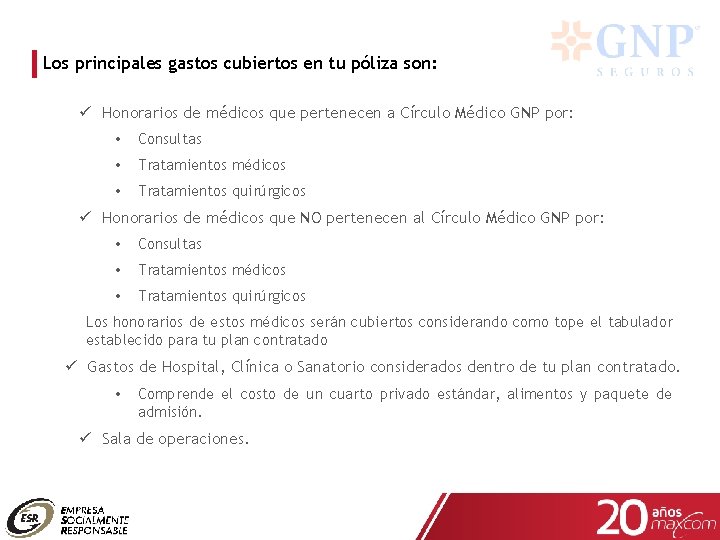 GNP
SEGUROS

Los principales gastos cubiertos en tu póliza son:

✓ Honorarios de médicos que pertenecen a Círculo Médico GNP por:
• Consultas
• Tratamientos médicos
• Tratamientos quirúrgicos
✓ Honorarios de médicos que NO pertenecen al Círculo Médico GNP por:
• Consultas
• Tratamientos médicos
• Tratamientos quirúrgicos

Los honorarios de estos médicos serán cubiertos considerando como tope el tabulador establecido para tu plan contratado

✓ Gastos de Hospital, Clínica o Sanatorio considerados dentro de tu plan contratado.
• Comprende el costo de un cuarto privado estándar, alimentos y paquete de admisión.
✓ Sala de operaciones.

ESR EMPRESA SOCIALMENTE RESPONSABLE

20 años maxcom